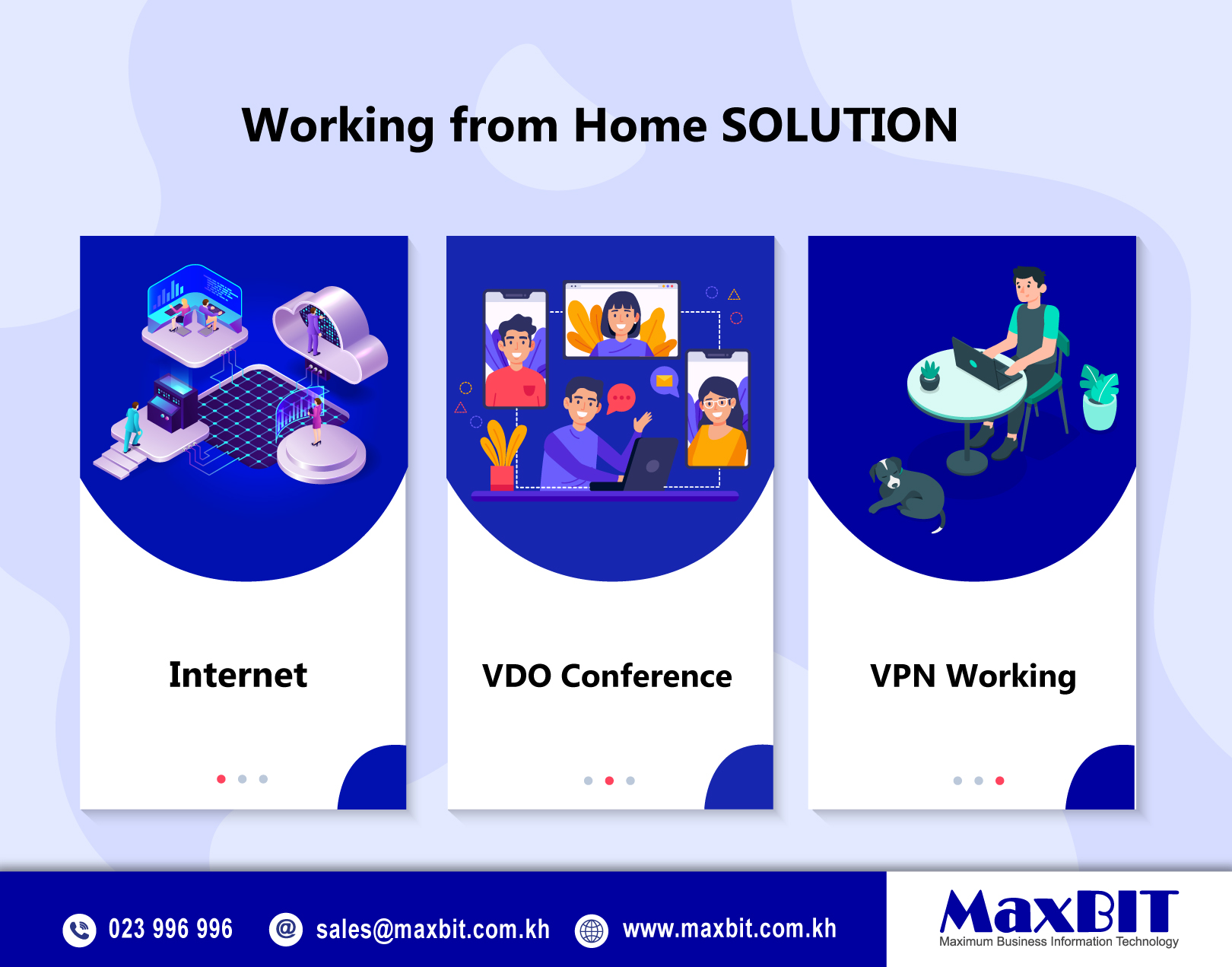 Working from Home SOLUTION

Internet

VDO Conference

VPN Working

023 996 996

sales@maxbit.com.kh

www.maxbit.com.kh

MaxBIT
Maximum Business Information Technology